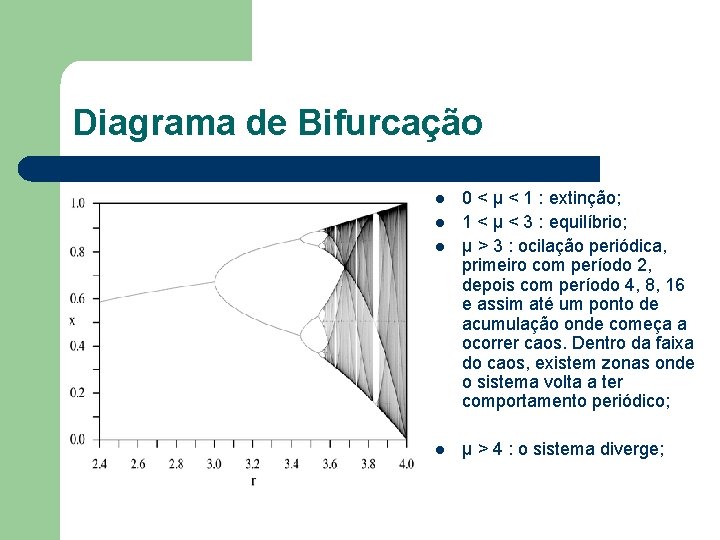 Diagrama de Bifurcação

1.0
0.8
0.6
x
0.4
0.2
0.0
2.4 2.6 2.8 3.0 3.2 3.4 3.6 3.8 4.0
r

- 0 < μ < 1 : extinção;
- 1 < μ < 3 : equilíbrio;
- μ > 3 : ocilação periódica, primeiro com período 2, depois com período 4, 8, 16 e assim até um ponto de acumulação onde começa a ocorrer caos. Dentro da faixa do caos, existem zonas onde o sistema volta a ter comportamento periódico;
- μ > 4 : o sistema diverge;